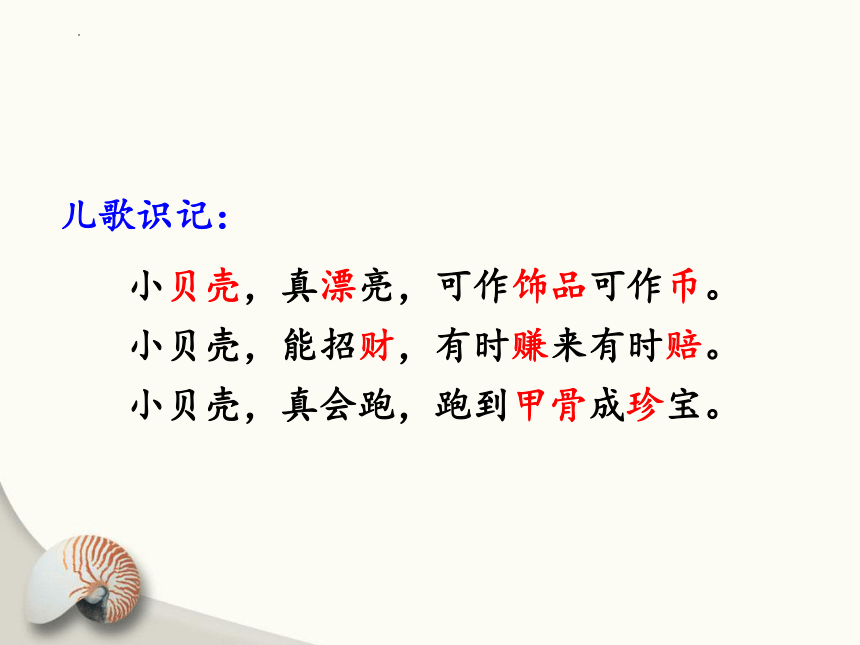 儿歌识记：

小贝壳，真漂亮，可作饰品可作币。
小贝壳，能招财，有时赚来有时赔。
小贝壳，真会跑，跑到甲骨成珍宝。